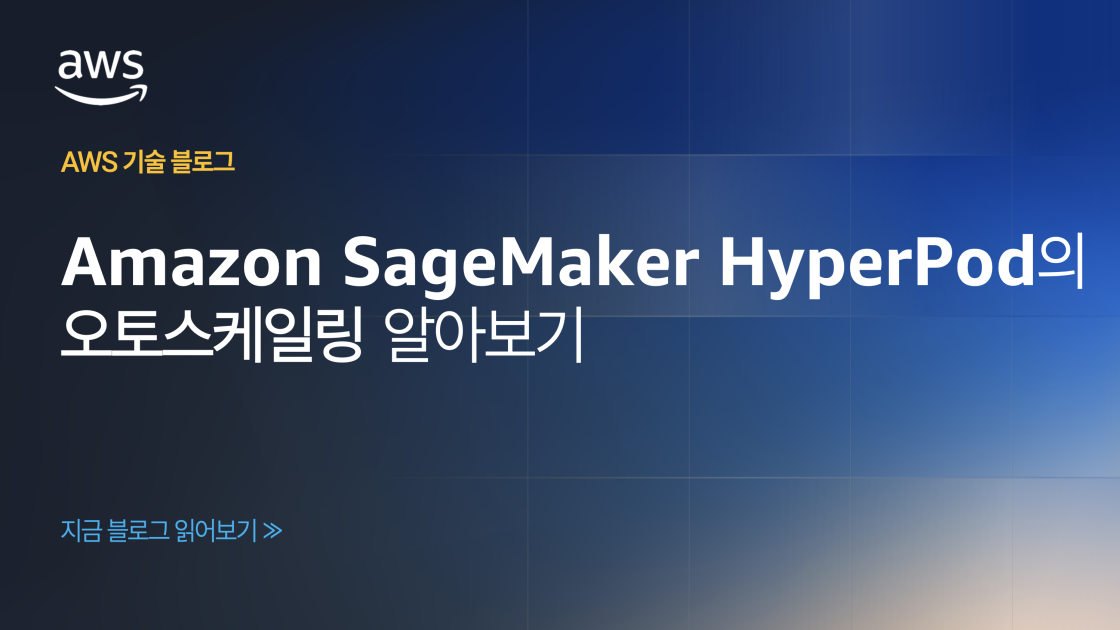 aws

AWS 기술 블로그

Amazon SageMaker HyperPod의 오토스케일링 알아보기

지금 블로그 읽어보기 ≫